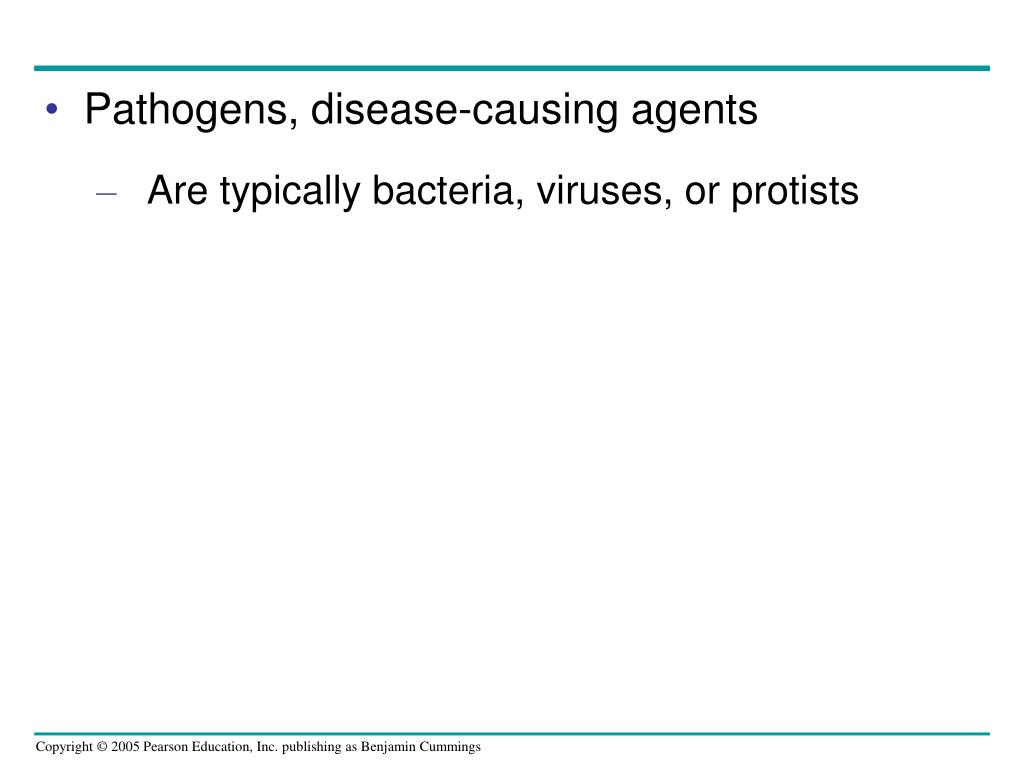 • Pathogens, disease-causing agents

– Are typically bacteria, viruses, or protists

Copyright © 2005 Pearson Education, Inc. publishing as Benjamin Cummings